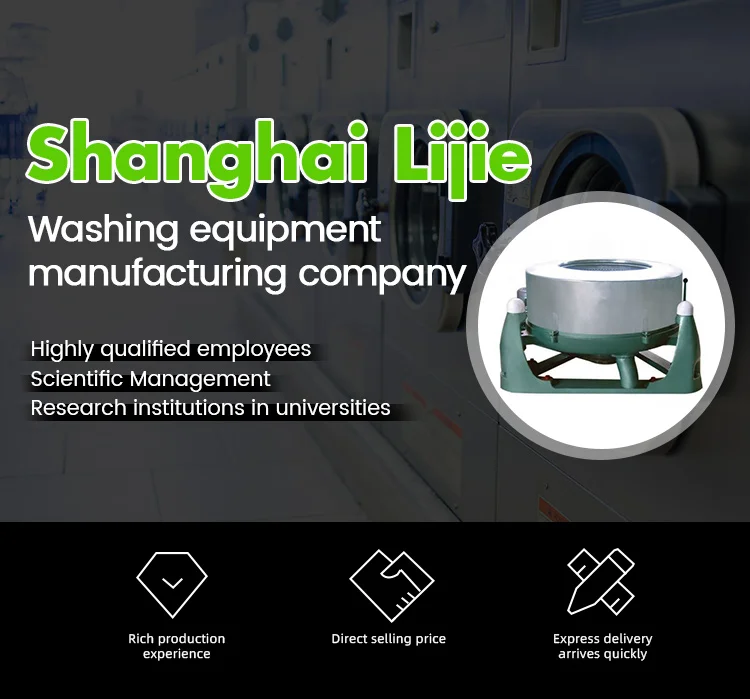 Shanghai Lijie

Washing equipment manufacturing company

Highly qualified employees
Scientific Management
Research institutions in universities

Rich production experience

Direct selling price

Express delivery arrives quickly